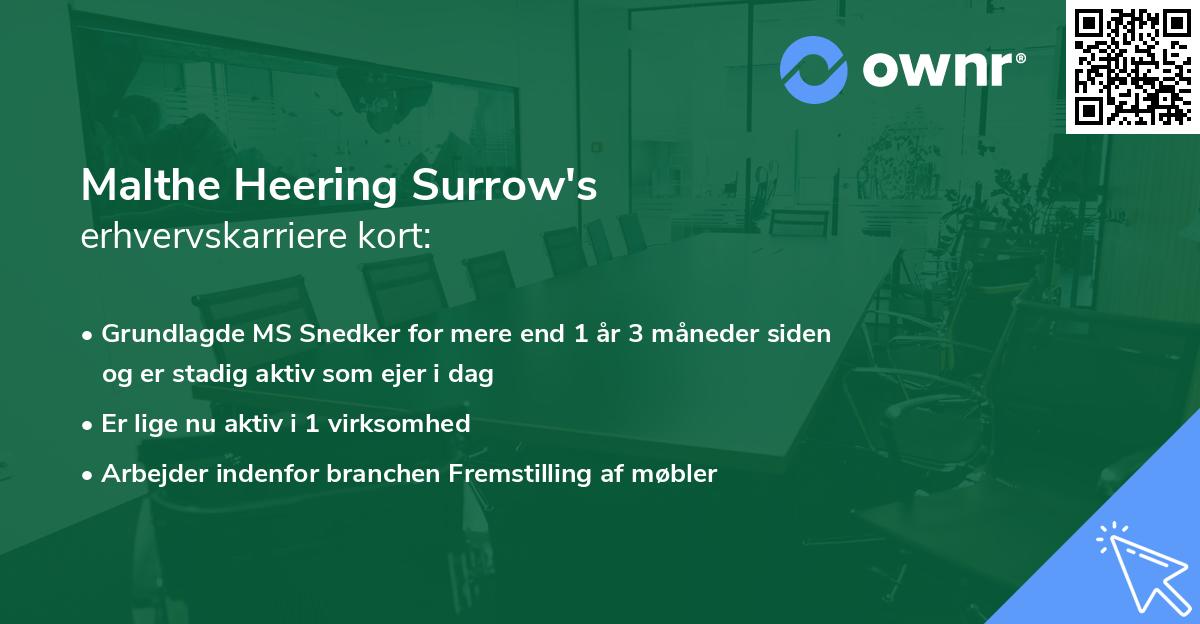 ownr®

Malthe Heering Surrow's
erhvervskarriere kort:

• Grundlagde MS Snedker for mere end 1 år 3 måneder siden og er stadig aktiv som ejer i dag
• Er lige nu aktiv i 1 virksomhed
• Arbejder indenfor branchen Fremstilling af møbler